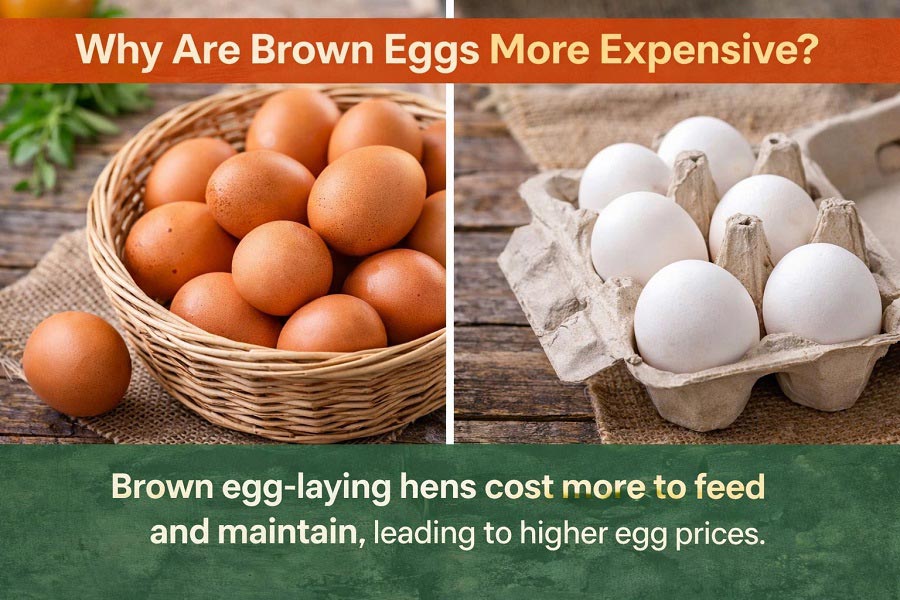 Why Are Brown Eggs More Expensive?

Brown egg-laying hens cost more to feed and maintain, leading to higher egg prices.